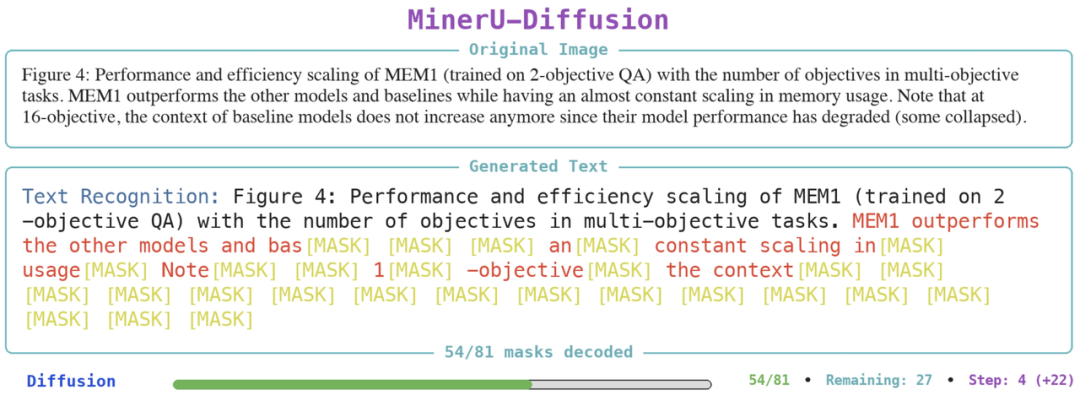 MinerU-Diffusion

Original Image

Figure 4: Performance and efficiency scaling of MEM1 (trained on 2-objective QA) with the number of objectives in multi-objective tasks. MEM1 outperforms the other models and baselines while having an almost constant scaling in memory usage. Note that at 16-objective, the context of baseline models does not increase anymore since their model performance has degraded (some collapsed).

Generated Text

Text Recognition: Figure 4: Performance and efficiency scaling of MEM1 (trained on 2 -objective QA) with the number of objectives in multi-objective tasks. MEM1 outperforms the other models and bas[MASK] [MASK] [MASK] an[MASK] constant scaling in[MASK] usage[MASK] Note[MASK] [MASK] 1[MASK] -objective[MASK] the context[MASK] [MASK] [MASK] [MASK] [MASK] [MASK] [MASK] [MASK] [MASK] [MASK] [MASK] [MASK] [MASK] [MASK] [MASK] [MASK] [MASK]

54/81 masks decoded

Diffusion

54/81 • Remaining: 27 • Step: 4 (+22)